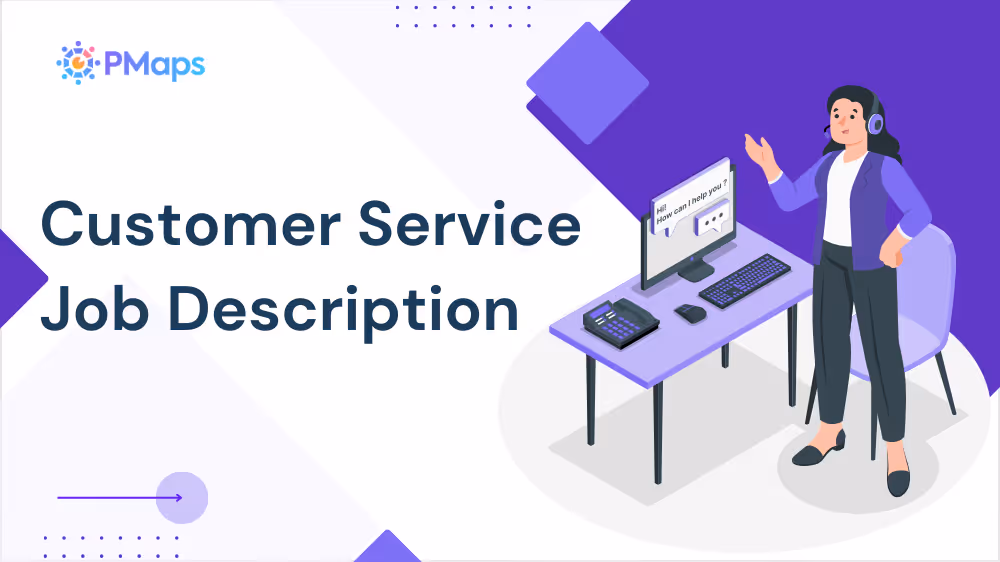 PMaps

Customer Service Job Description

Hi!
How can I help you ?